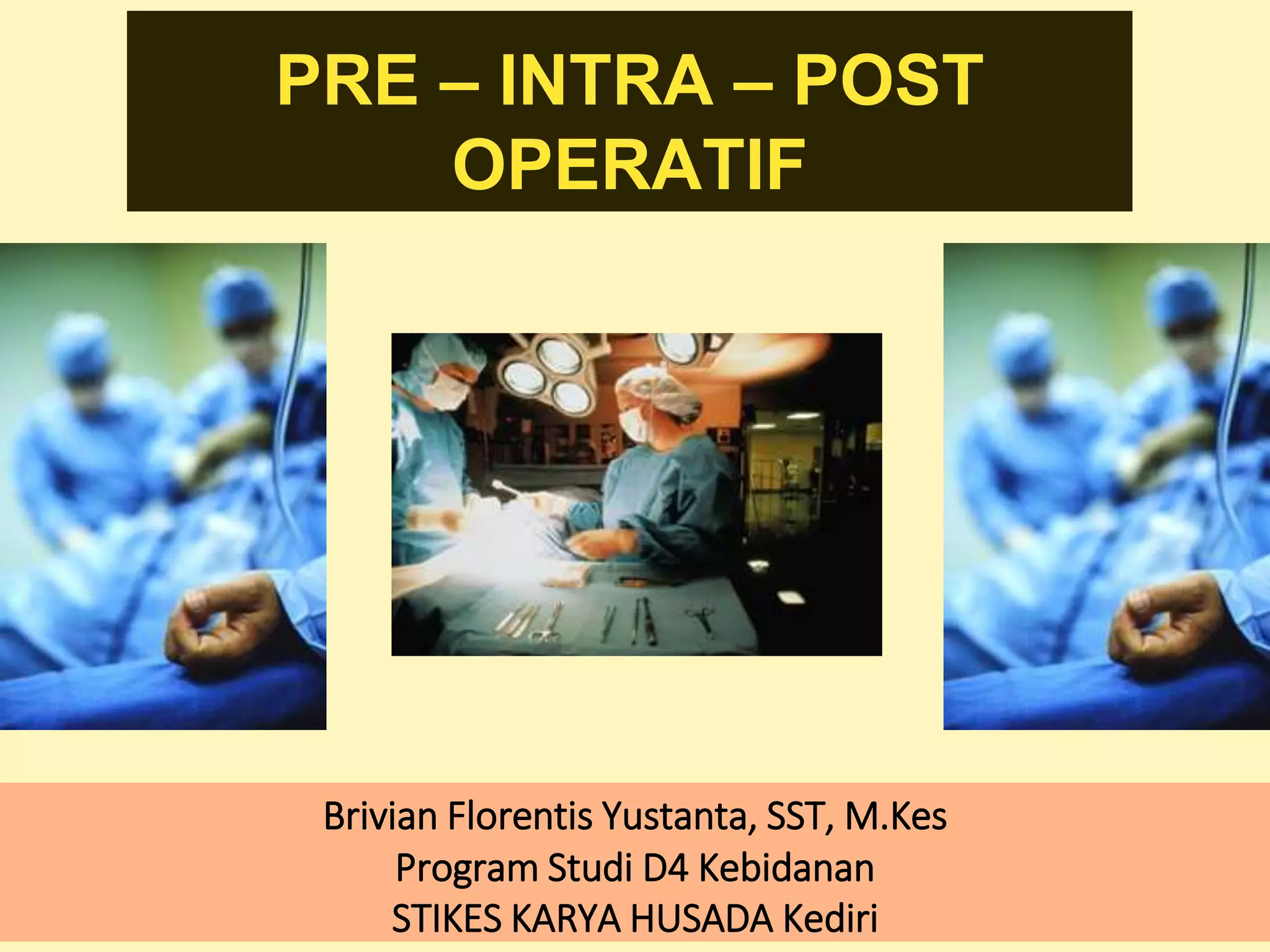 PRE – INTRA – POST OPERATIF

Brivian Florentis Yustanta, SST, M.Kes
Program Studi D4 Kebidanan
STIKES KARYA HUSADA Kediri